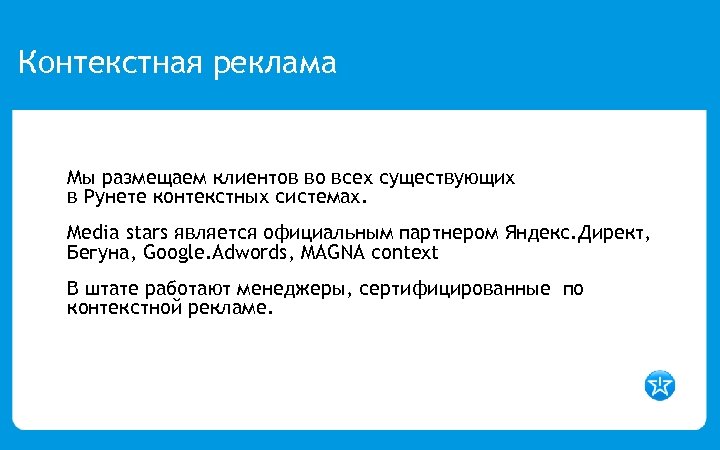 Контекстная реклама

Мы размещаем клиентов во всех существующих в Рунете контекстных системах.

Media stars является официальным партнером Яндекс.Директ, Бегуна, Google.Adwords, MAGNA context

В штате работают менеджеры, сертифицированные по контекстной рекламе.